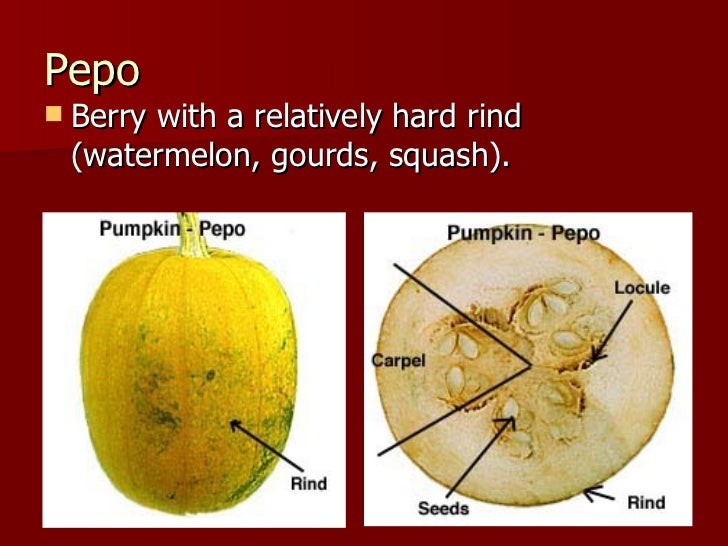 Pepo

Berry with a relatively hard rind (watermelon, gourds, squash).

Pumpkin - Pepo

Rind

Pumpkin - Pepo

Locule

Carpel

Seeds

Rind